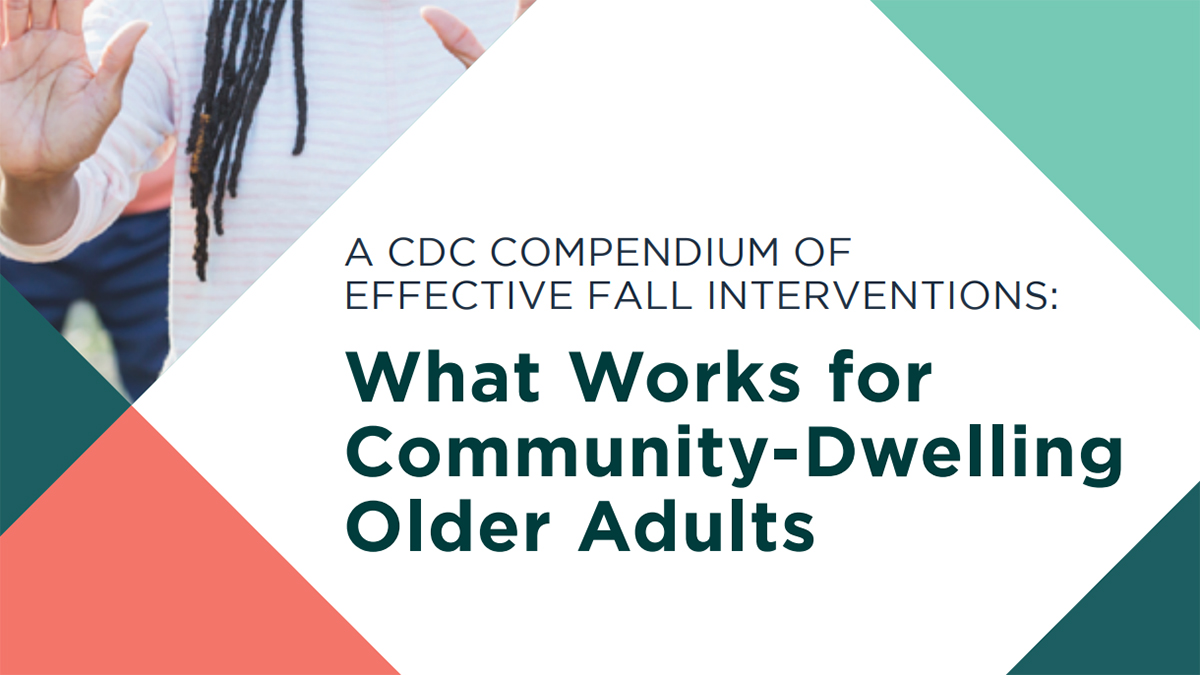 A CDC COMPENDIUM OF EFFECTIVE FALL INTERVENTIONS:

What Works for Community-Dwelling Older Adults